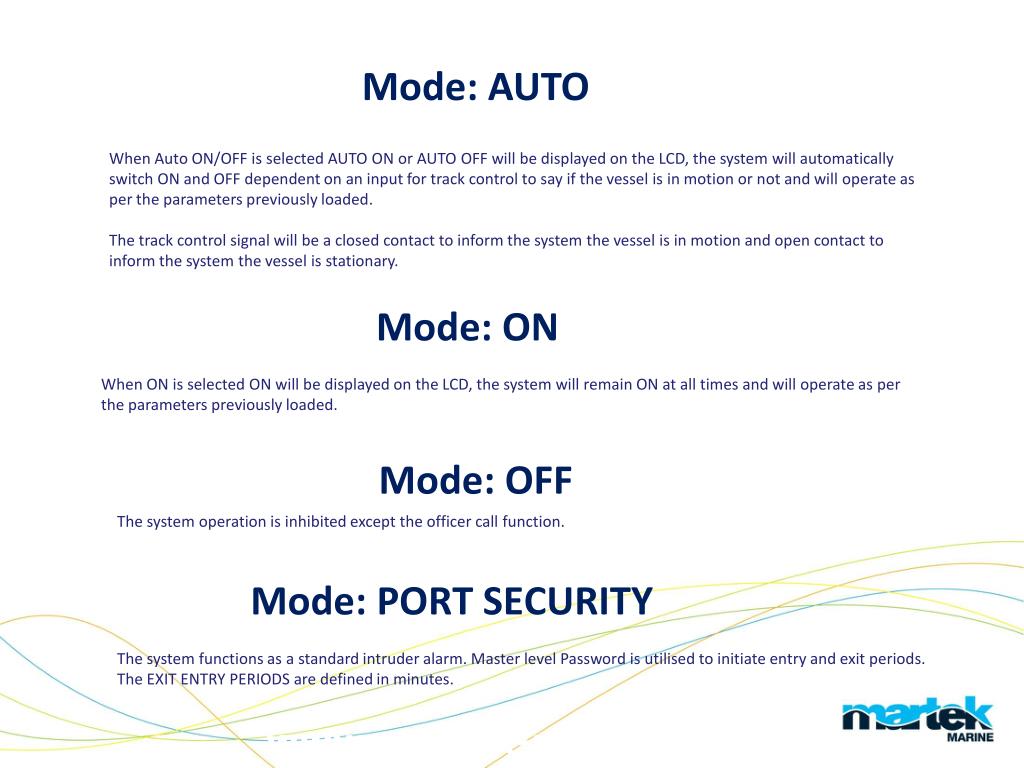 Mode: AUTO

When Auto ON/OFF is selected AUTO ON or AUTO OFF will be displayed on the LCD, the system will automatically switch ON and OFF dependent on an input for track control to say if the vessel is in motion or not and will operate as per the parameters previously loaded.

The track control signal will be a closed contact to inform the system the vessel is in motion and open contact to inform the system the vessel is stationary.

Mode: ON

When ON is selected ON will be displayed on the LCD, the system will remain ON at all times and will operate as per the parameters previously loaded.

Mode: OFF

The system operation is inhibited except the officer call function.

Mode: PORT SECURITY

The system functions as a standard intruder alarm. Master level Password is utilised to initiate entry and exit periods. The EXIT ENTRY PERIODS are defined in minutes.

martek
MARINE